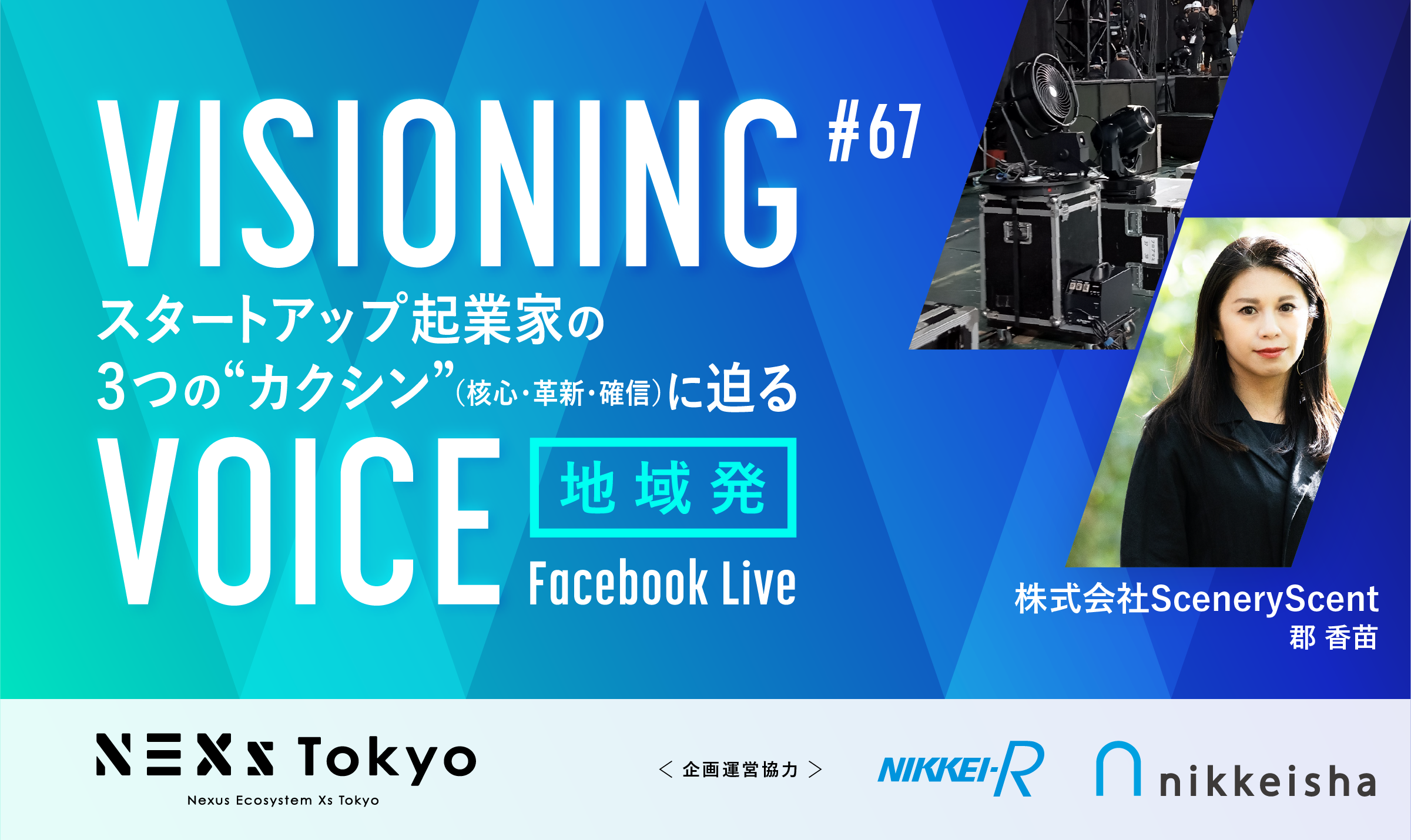 VISIONING #67

スタートアップ起業家の
3つの“カクシン”(核心・革新・確信)に迫る

VOICE 地域発 Facebook Live

株式会社SceneryScent
郡 香苗

NEXs Tokyo
Nexus Ecosystem Xs Tokyo

< 企画運営協力 >

NIKKEI-R

nikkeisha